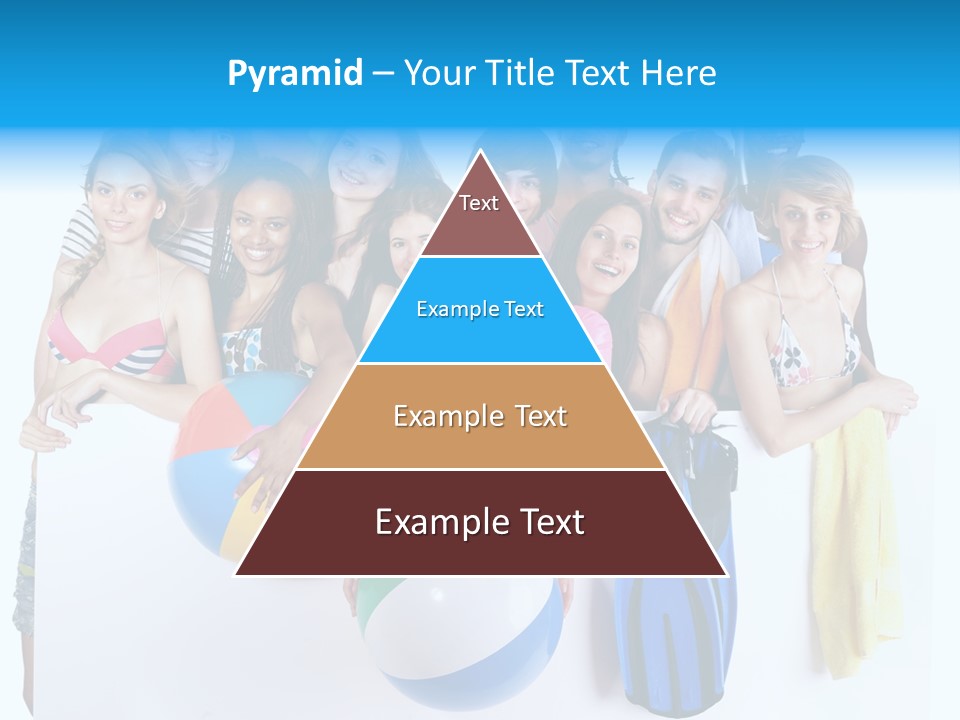 Pyramid – Your Title Text Here

Text

Example Text

Example Text

Example Text